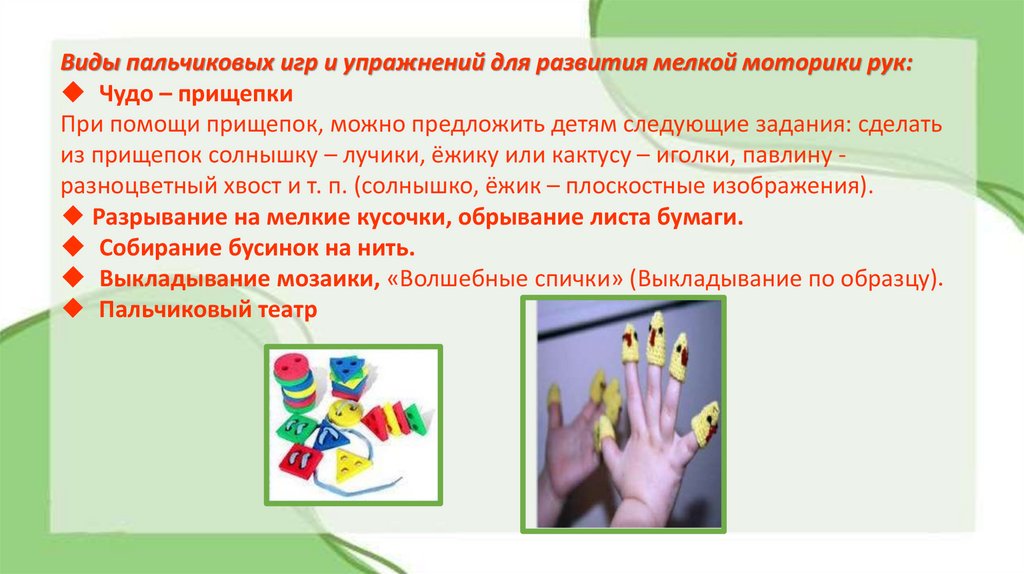 Виды пальчиковых игр и упражнений для развития мелкой моторики рук:
◆ Чудо – прищепки
При помощи прищепок, можно предложить детям следующие задания: сделать из прищепок солнышку – лучики, ёжику или кактусу – иголки, павлину - разноцветный хвост и т. п. (солнышко, ёжик – плоскостные изображения).
◆ Разрывание на мелкие кусочки, обрывание листа бумаги.
◆ Собирание бусинок на нить.
◆ Выкладывание мозаики, «Волшебные спички» (Выкладывание по образцу).
◆ Пальчиковый театр